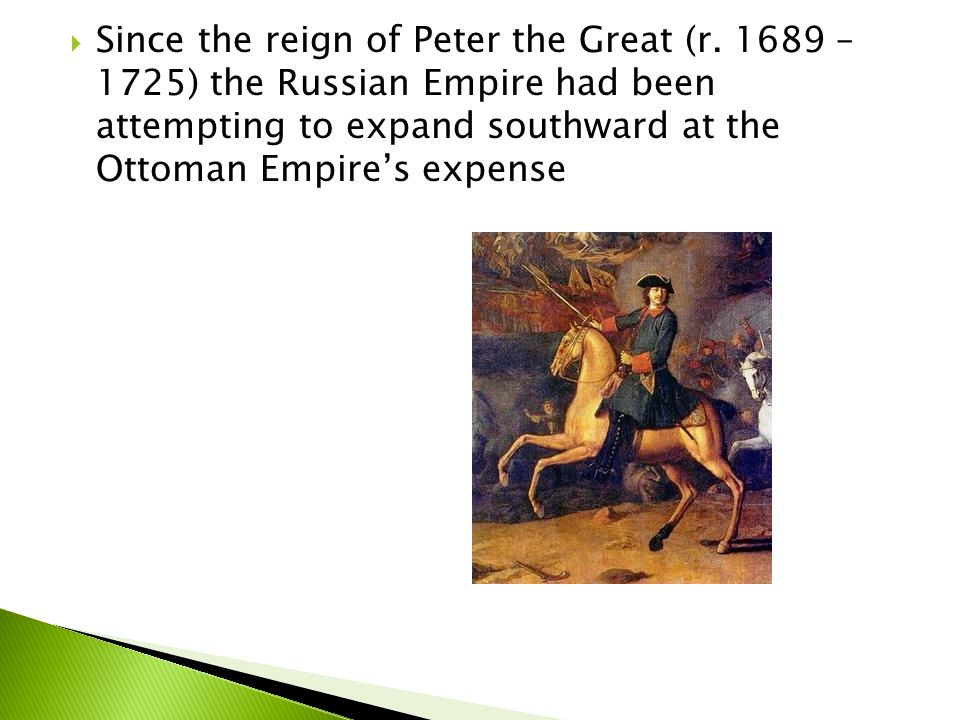 Since the reign of Peter the Great (r. 1689 – 1725) the Russian Empire had been attempting to expand southward at the Ottoman Empire's expense